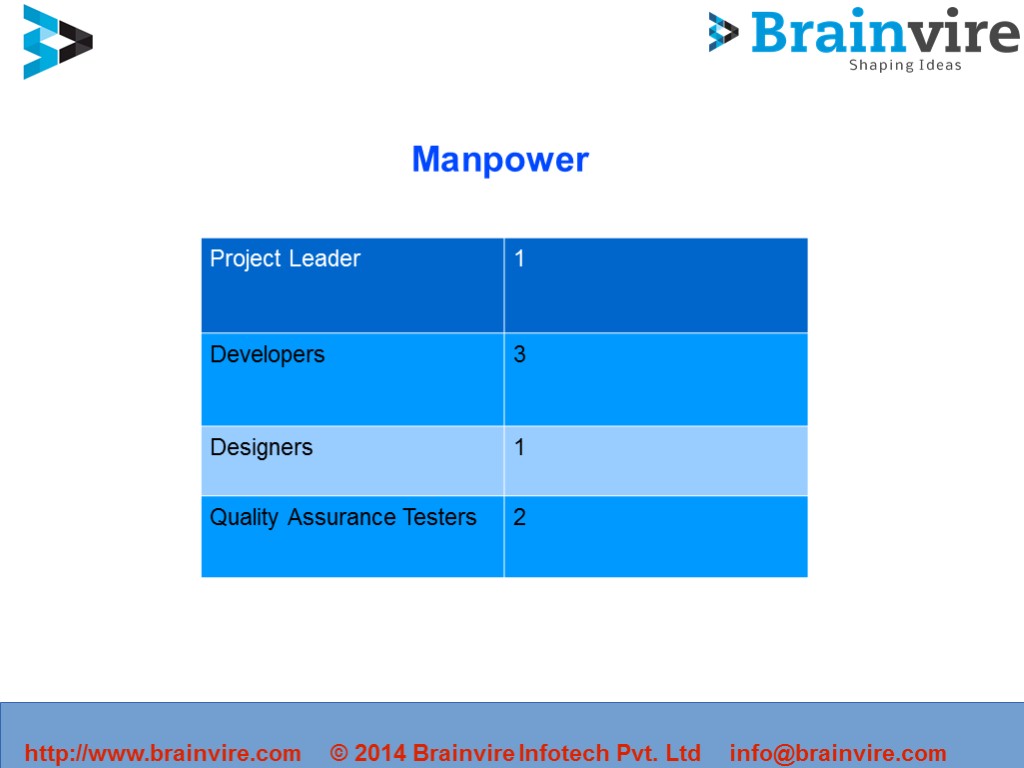 Brainvire
Shaping Ideas

Manpower

| Project Leader | 1 |
|---|---|
| Developers | 3 |
| Designers | 1 |
| Quality Assurance Testers | 2 |

http://www.brainvire.com © 2014 Brainvire Infotech Pvt. Ltd info@brainvire.com